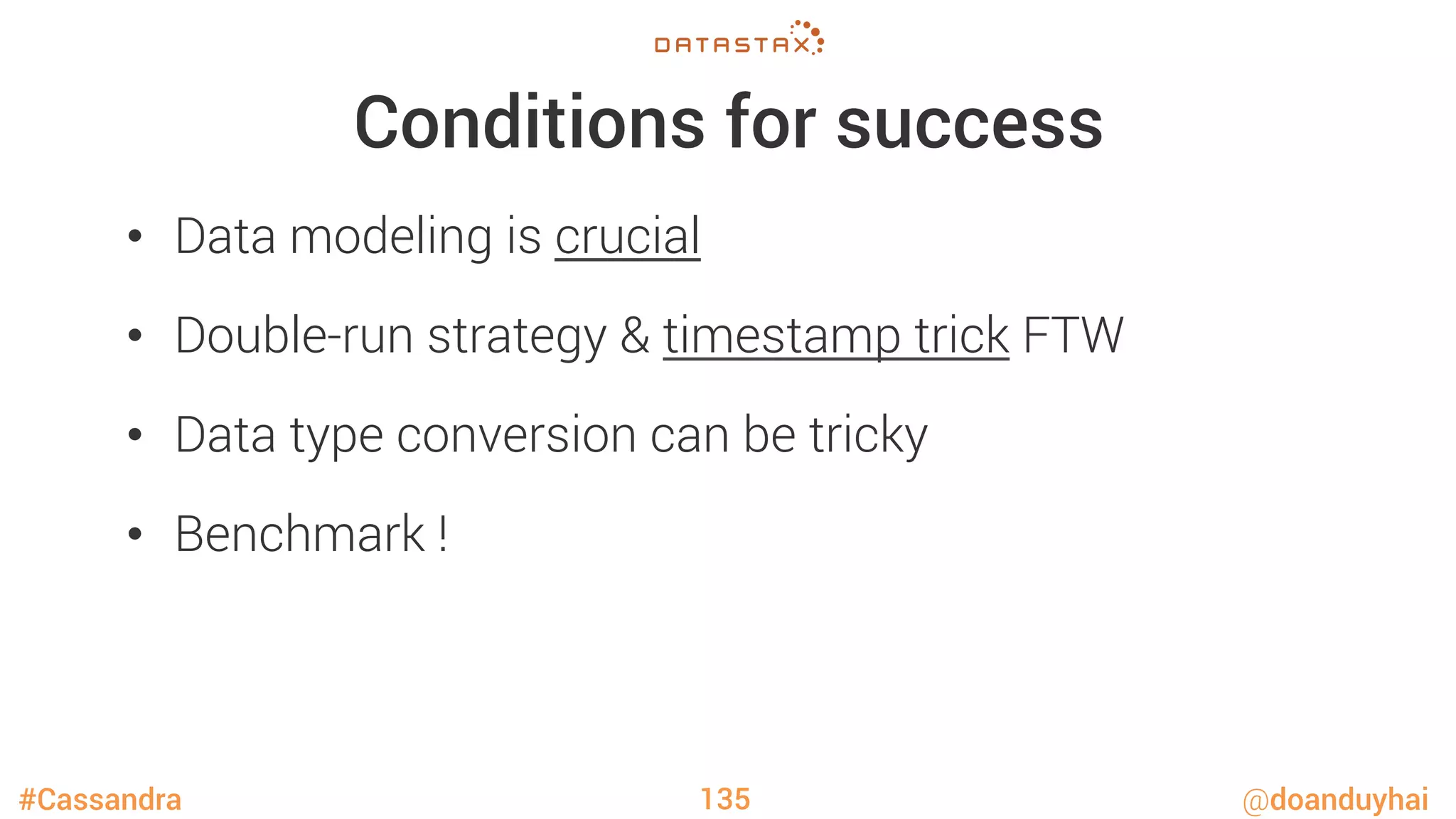 DATASTAX

Conditions for success

• Data modeling is crucial

• Double-run strategy & timestamp trick FTW

• Data type conversion can be tricky

• Benchmark !

#Cassandra

135

@doanduyhai